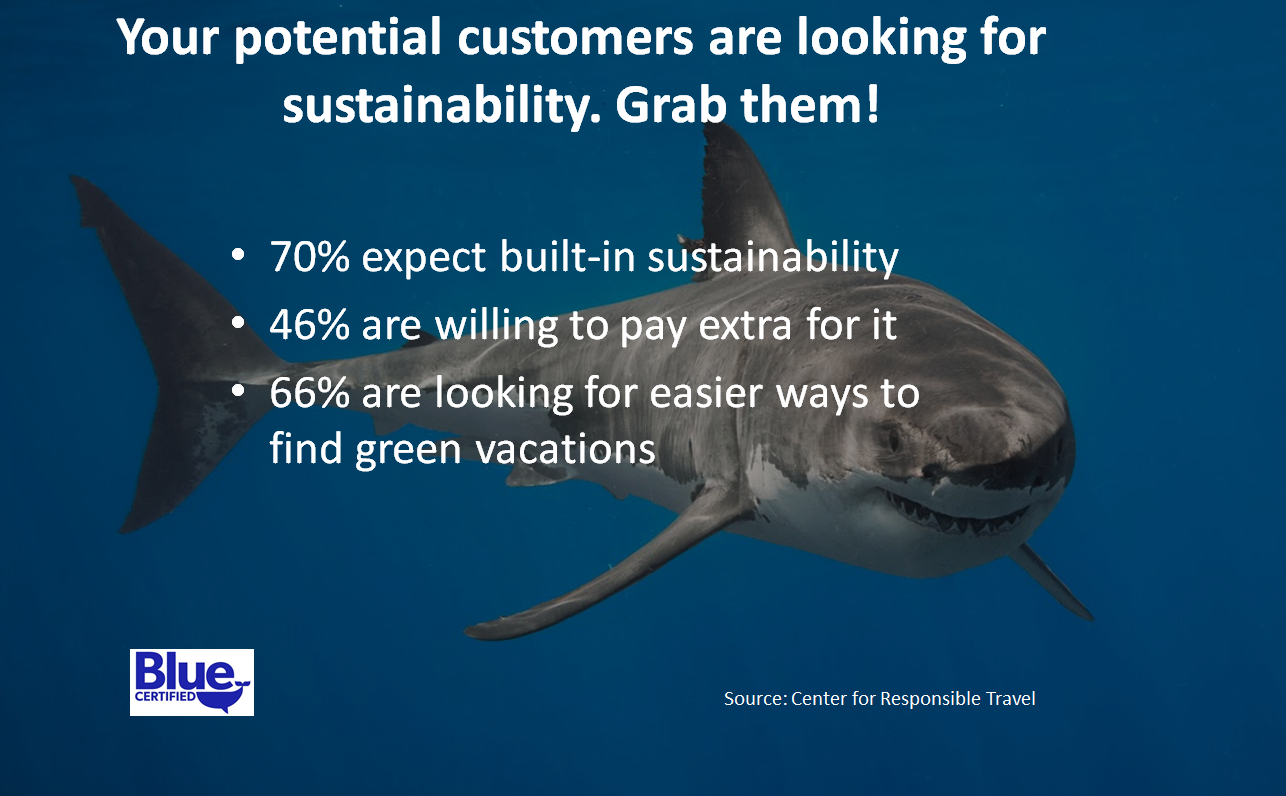 Your potential customers are looking for sustainability. Grab them!

• 70% expect built-in sustainability
• 46% are willing to pay extra for it
• 66% are looking for easier ways to find green vacations

Blue CERTIFIED

Source: Center for Responsible Travel